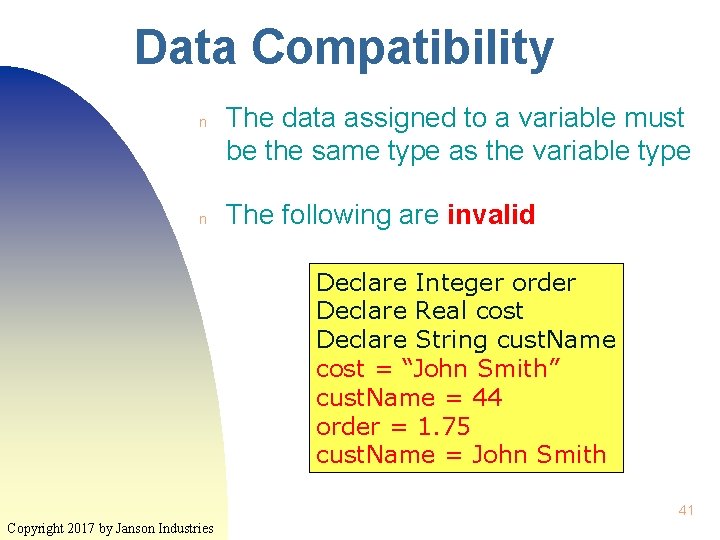 Data Compatibility

n The data assigned to a variable must be the same type as the variable type

n The following are invalid

Declare Integer order
Declare Real cost
Declare String custName
cost = “John Smith”
custName = 44
order = 1.75
custName = John Smith

41

Copyright 2017 by Janson Industries